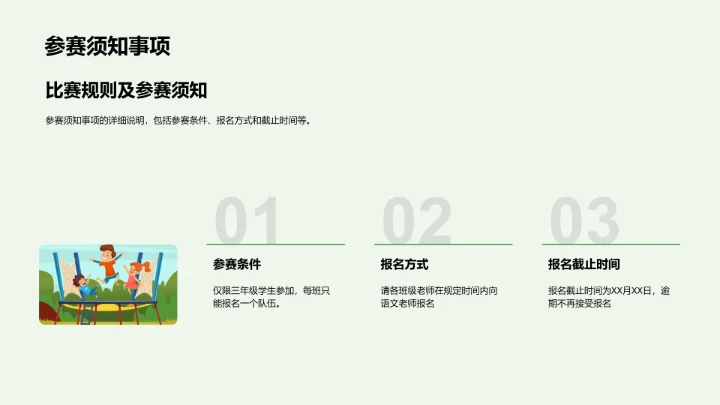 参赛须知事项

比赛规则及参赛须知

参赛须知事项的详细说明，包括参赛条件、报名方式和截止时间等。

01

参赛条件

仅限三年级学生参加，每班只能报名一个队伍。

02

报名方式

请各班级老师在规定时间内向语文老师报名

03

报名截止时间

报名截止时间为XX月XX日，逾期不再接受报名